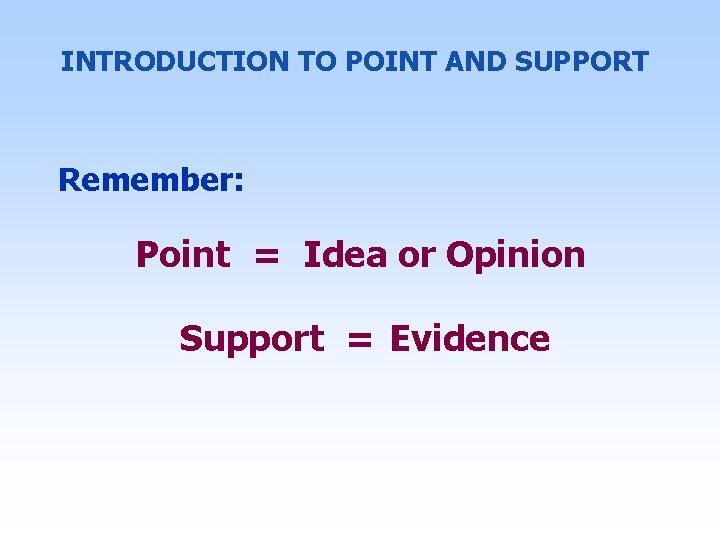 INTRODUCTION TO POINT AND SUPPORT

Remember:

Point = Idea or Opinion

Support = Evidence